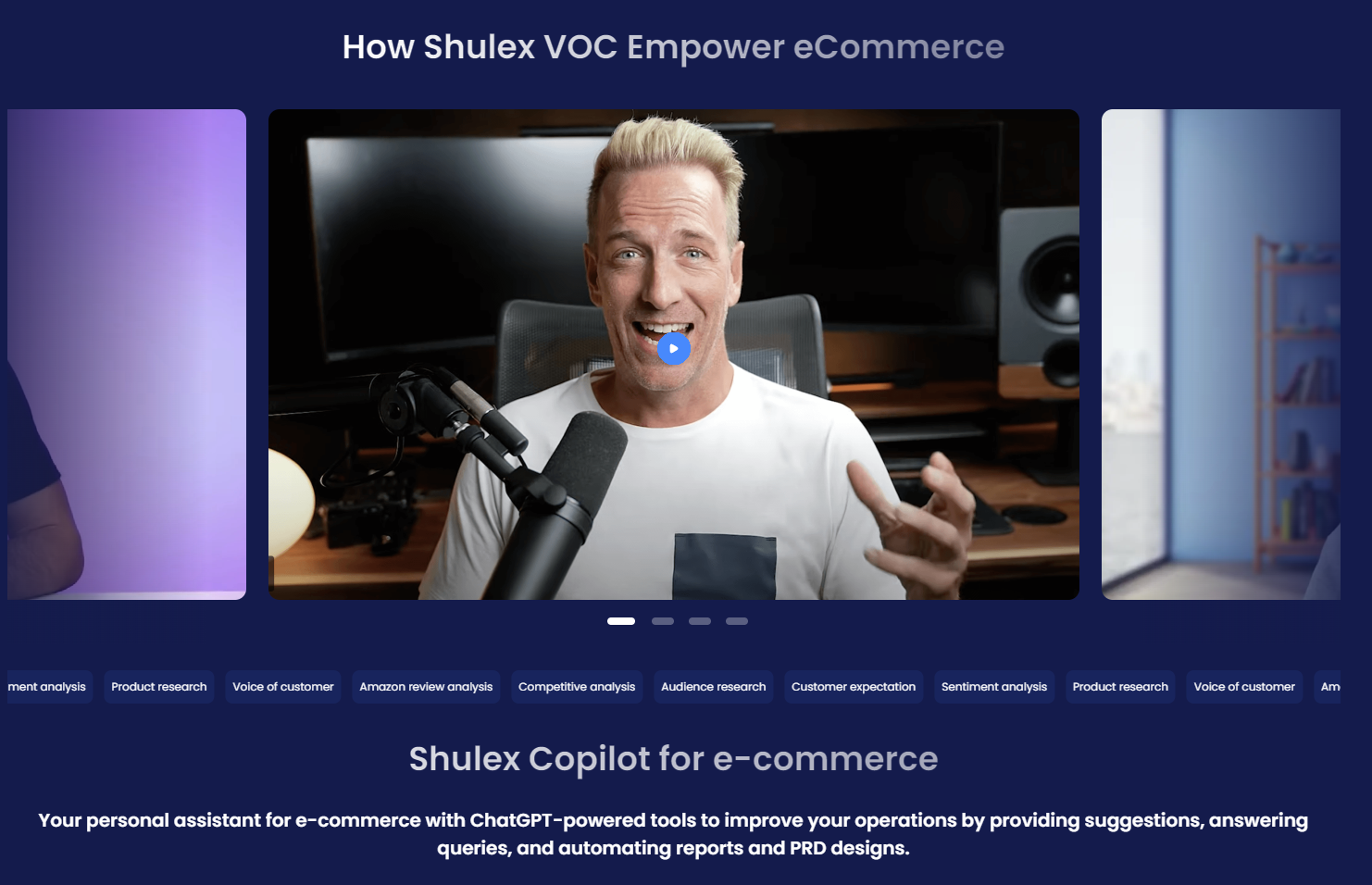 How Shulex VOC Empower eCommerce

ment analysis Product research Voice of customer Amazon review analysis Competitive analysis Audience research Customer expectation Sentiment analysis Product research Voice of customer Am

Shulex Copilot for e-commerce

Your personal assistant for e-commerce with ChatGPT-powered tools to improve your operations by providing suggestions, answering queries, and automating reports and PRD designs.